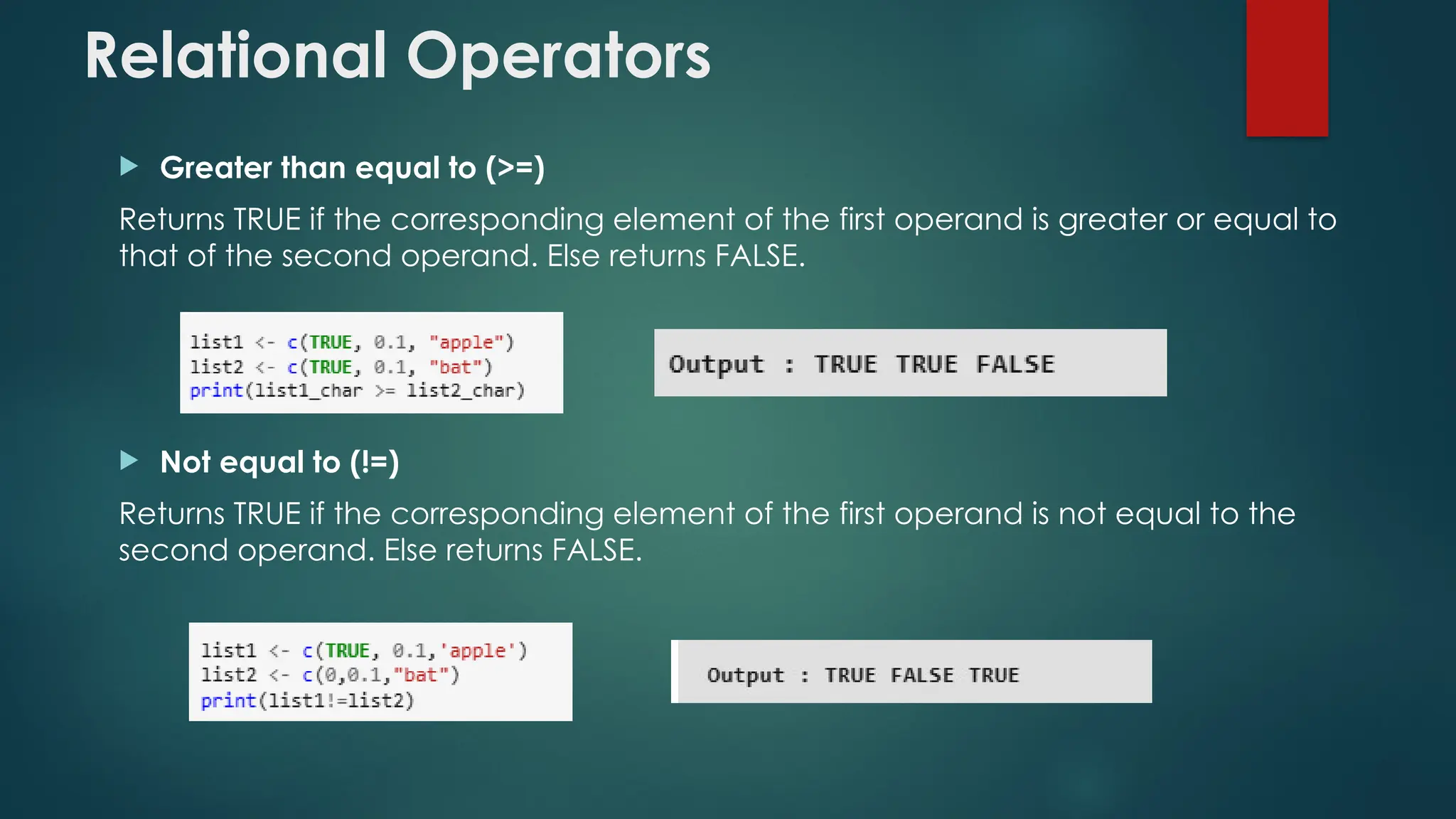 Relational Operators

Greater than equal to (>=)

Returns TRUE if the corresponding element of the first operand is greater or equal to that of the second operand. Else returns FALSE.

list1 <- c(TRUE, 0.1, "apple")
list2 <- c(TRUE, 0.1, "bat")
print(list1_char >= list2_char)

Output : TRUE TRUE FALSE

Not equal to (!=)

Returns TRUE if the corresponding element of the first operand is not equal to the second operand. Else returns FALSE.

list1 <- c(TRUE, 0.1,'apple')
list2 <- c(0,0.1,"bat")
print(list1!=list2)

Output : TRUE FALSE TRUE